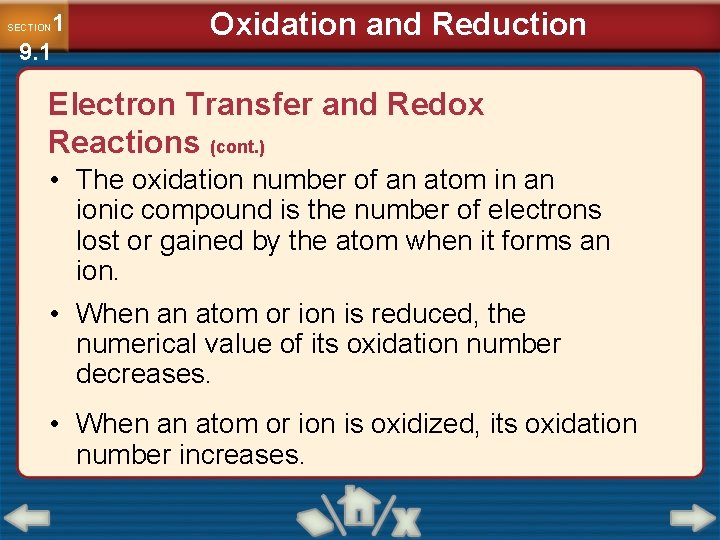 SECTION 1
9.1

Oxidation and Reduction

Electron Transfer and Redox Reactions (cont.)

• The oxidation number of an atom in an ionic compound is the number of electrons lost or gained by the atom when it forms an ion.

• When an atom or ion is reduced, the numerical value of its oxidation number decreases.

• When an atom or ion is oxidized, its oxidation number increases.